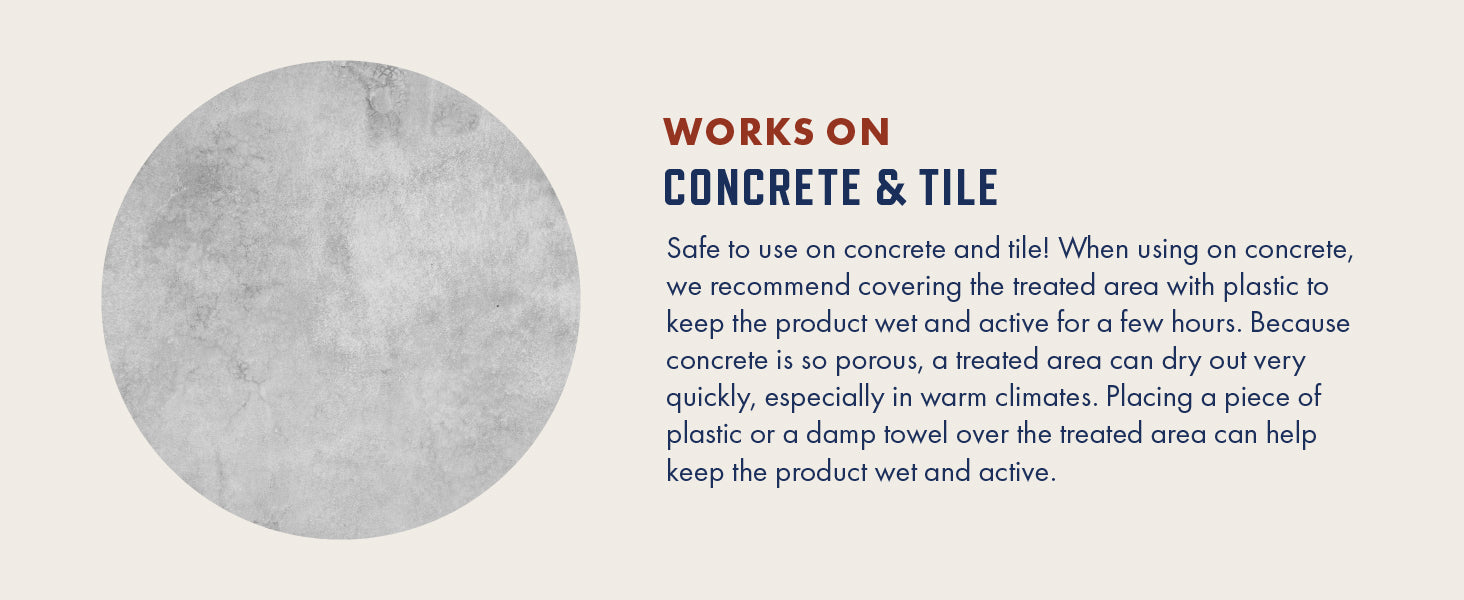 WORKS ON
CONCRETE & TILE

Safe to use on concrete and tile! When using on concrete, we recommend covering the treated area with plastic to keep the product wet and active for a few hours. Because concrete is so porous, a treated area can dry out very quickly, especially in warm climates. Placing a piece of plastic or a damp towel over the treated area can help keep the product wet and active.